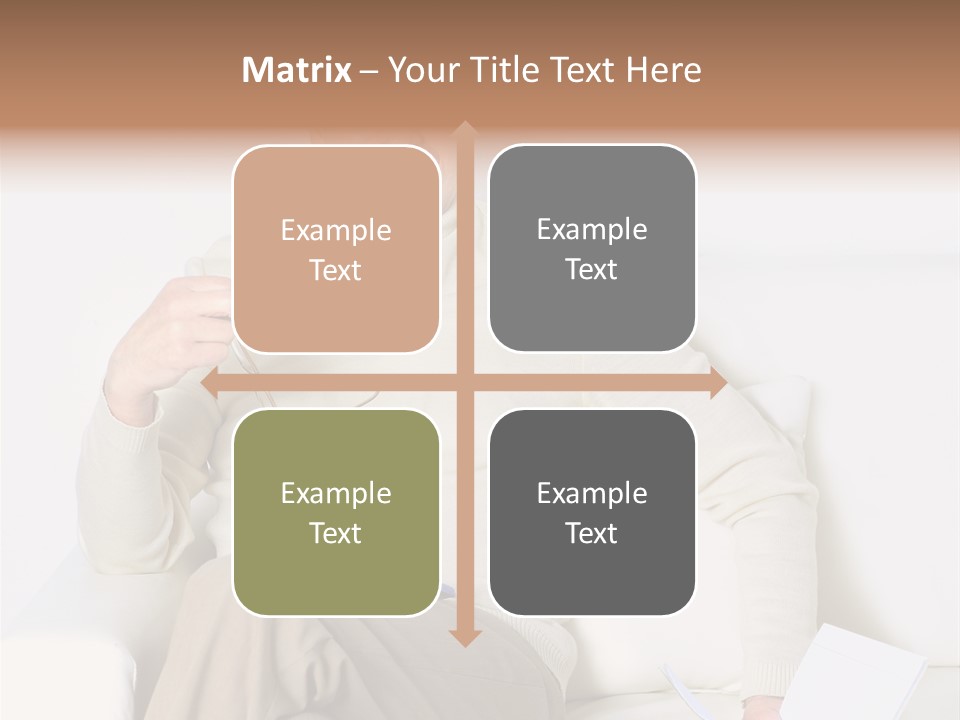 Matrix – Your Title Text Here

Example Text

Example Text

Example Text

Example Text